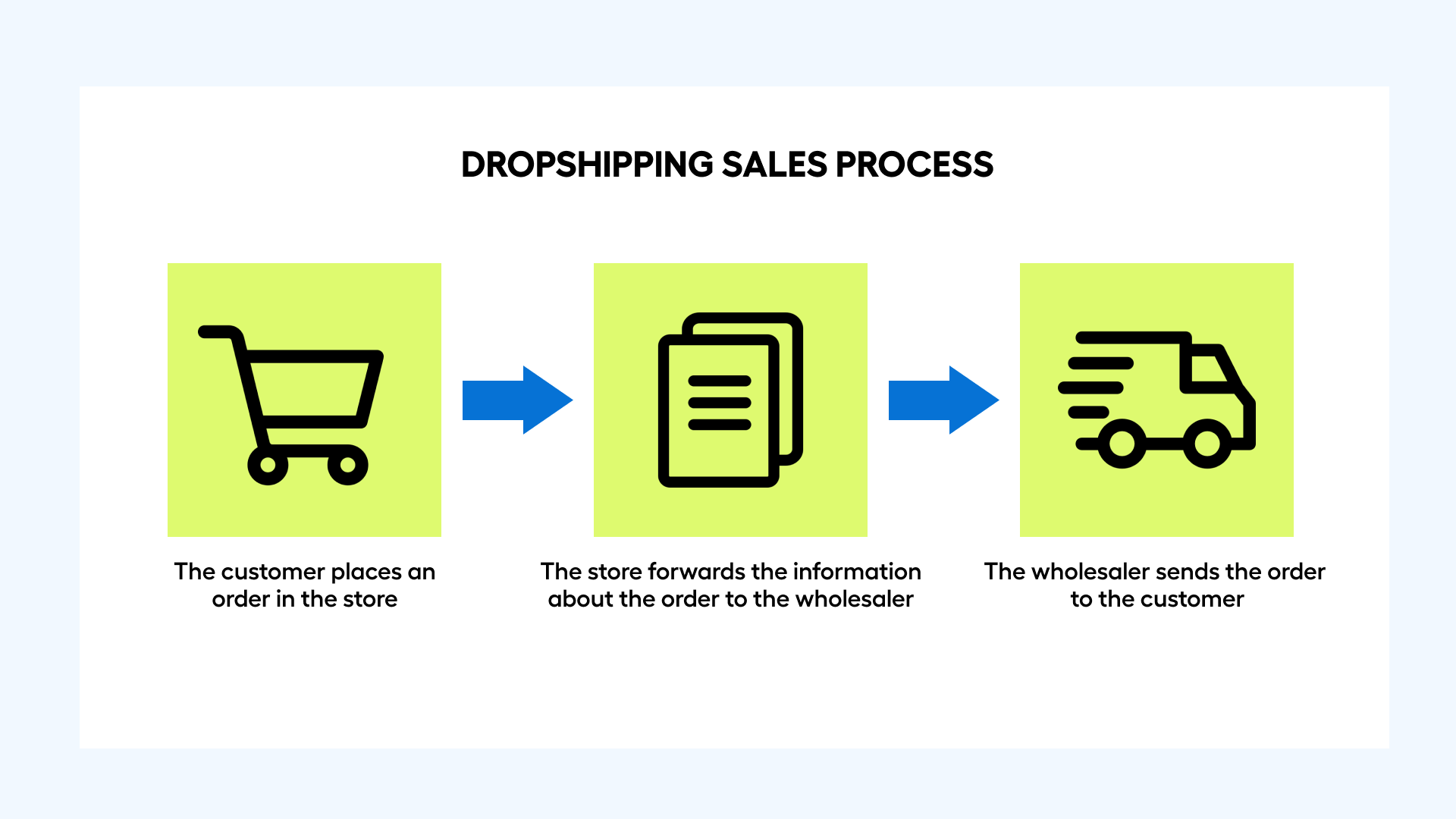 DROPSHIPPING SALES PROCESS

The customer places an order in the store

The store forwards the information about the order to the wholesaler

The wholesaler sends the order to the customer